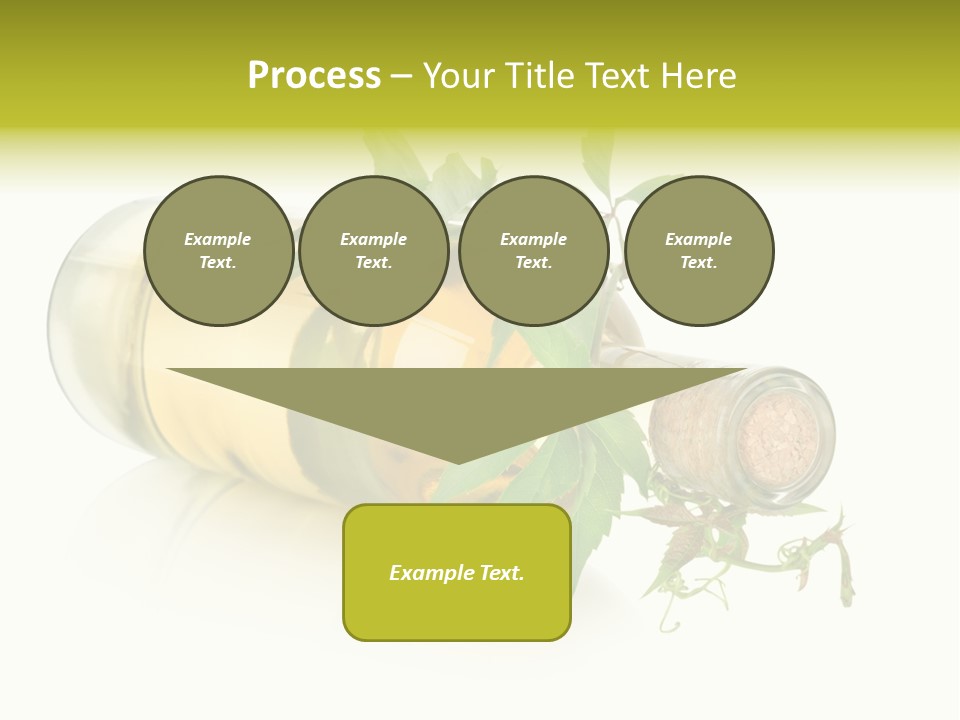 Process – Your Title Text Here

Example Text.

Example Text.

Example Text.

Example Text.

Example Text.